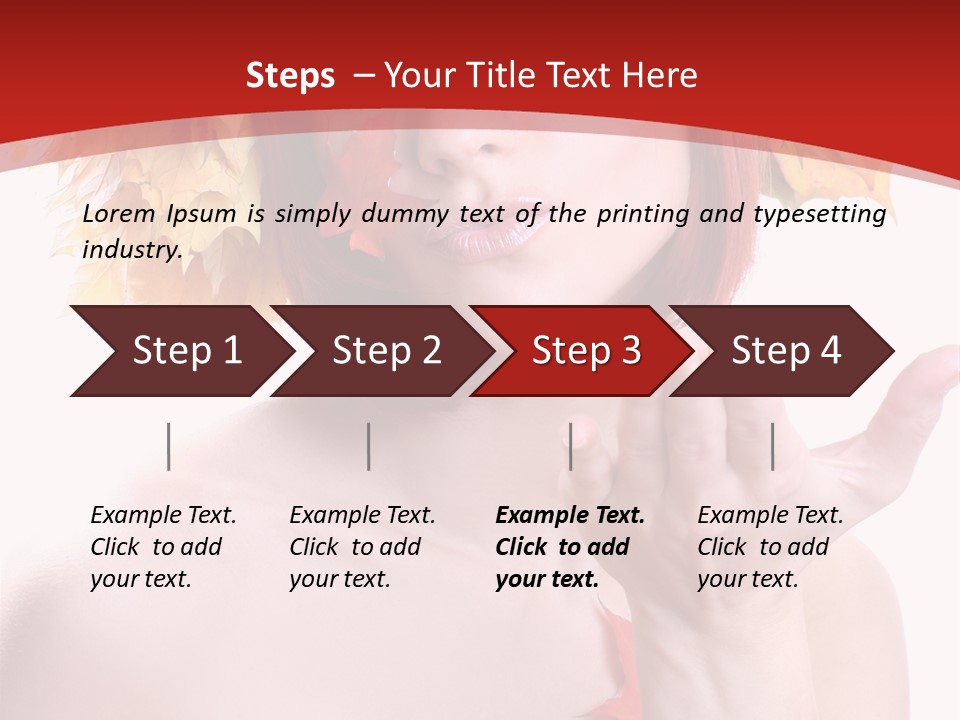 Steps – Your Title Text Here

Lorem Ipsum is simply dummy text of the printing and typesetting industry.

Step 1

Step 2

Step 3

Step 4

Example Text. Click to add your text.

Example Text. Click to add your text.

Example Text. Click to add your text.

Example Text. Click to add your text.